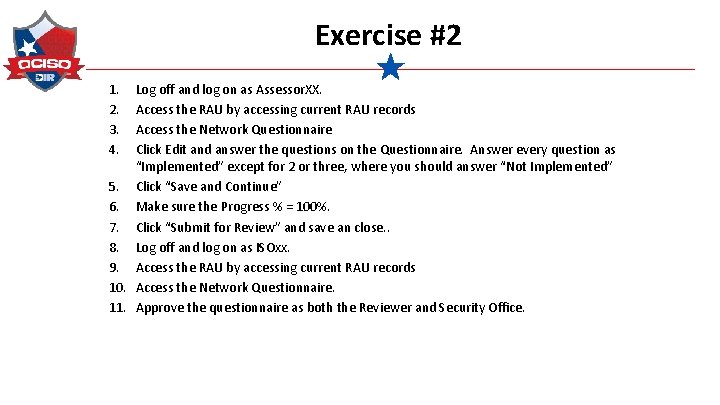 OCISO
DIR

Exercise #2

1. Log off and log on as AssessorXX.
2. Access the RAU by accessing current RAU records
3. Access the Network Questionnaire
4. Click Edit and answer the questions on the Questionnaire. Answer every question as "Implemented" except for 2 or three, where you should answer "Not Implemented"
5. Click "Save and Continue"
6. Make sure the Progress % = 100%.
7. Click "Submit for Review" and save an close..
8. Log off and log on as ISOxx.
9. Access the RAU by accessing current RAU records
10. Access the Network Questionnaire.
11. Approve the questionnaire as both the Reviewer and Security Office.